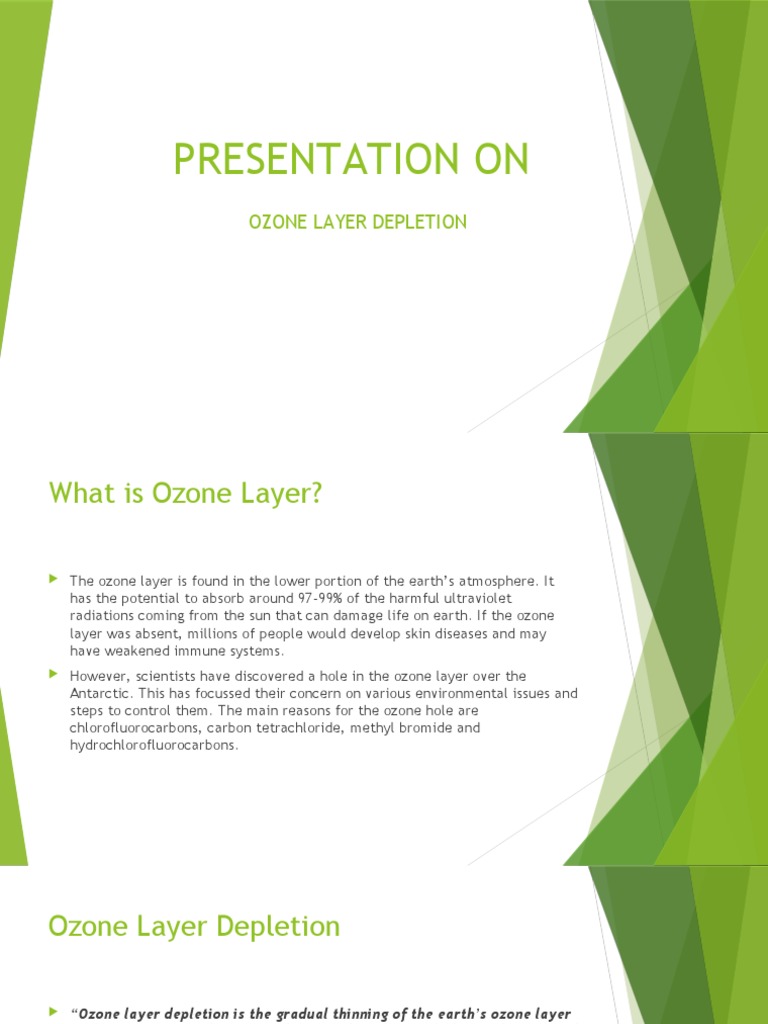 PRESENTATION ON

OZONE LAYER DEPLETION

What is Ozone Layer?

The ozone layer is found in the lower portion of the earth's atmosphere. It has the potential to absorb around 97-99% of the harmful ultraviolet radiations coming from the sun that can damage life on earth. If the ozone layer was absent, millions of people would develop skin diseases and may have weakened immune systems.

However, scientists have discovered a hole in the ozone layer over the Antarctic. This has focussed their concern on various environmental issues and steps to control them. The main reasons for the ozone hole are chlorofluorocarbons, carbon tetrachloride, methyl bromide and hydrochlorofluorocarbons.

Ozone Layer Depletion

"Ozone layer depletion is the gradual thinning of the earth's ozone layer